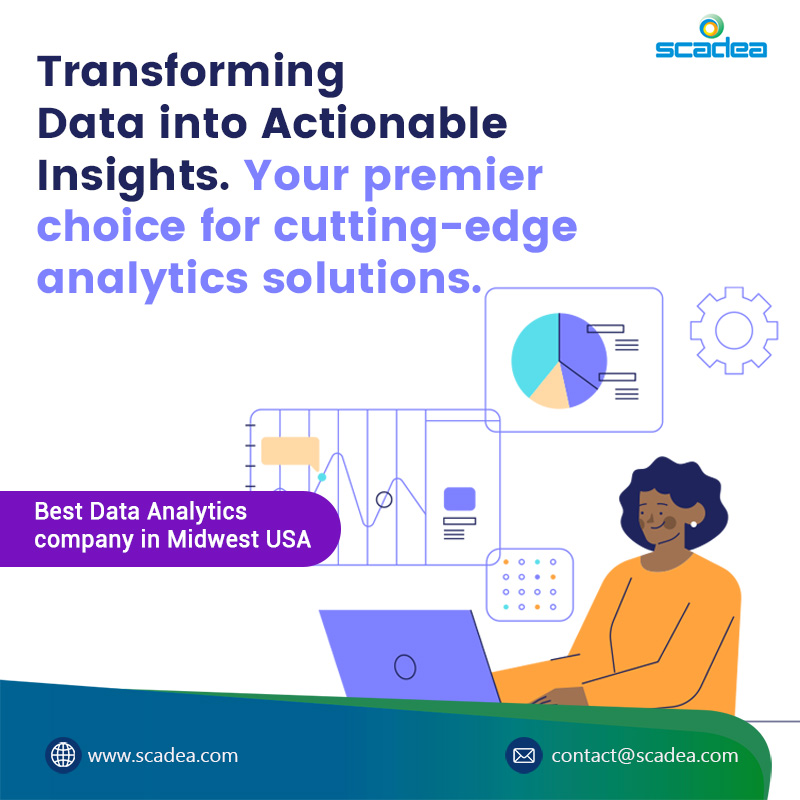 scadea

Transforming Data into Actionable Insights. Your premier choice for cutting-edge analytics solutions.

Best Data Analytics company in Midwest USA

www.scadea.com

contact@scadea.com